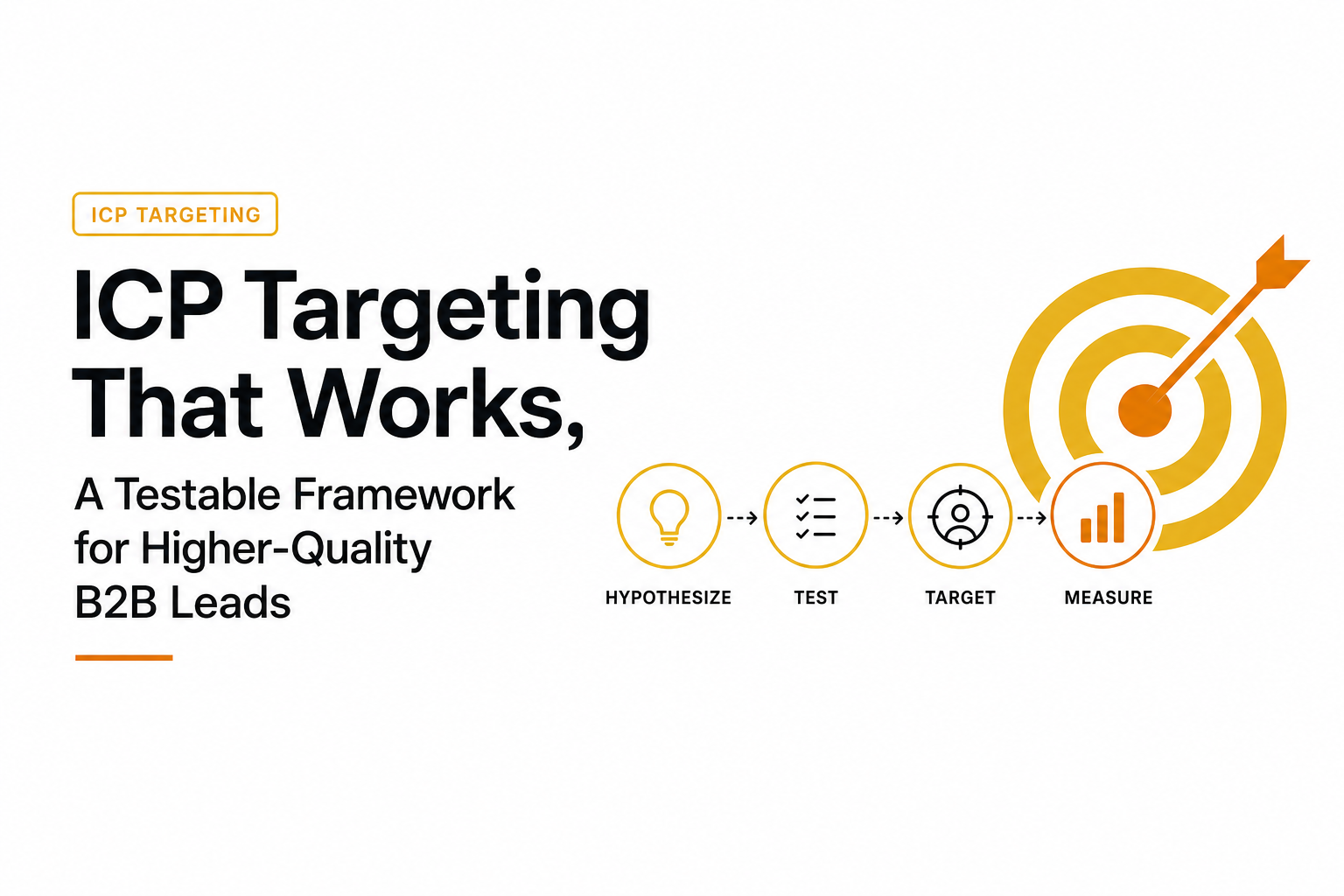 ICP TARGETING

ICP Targeting That Works,

A Testable Framework for Higher-Quality B2B Leads

HYPOTHESIZE

TEST

TARGET

MEASURE